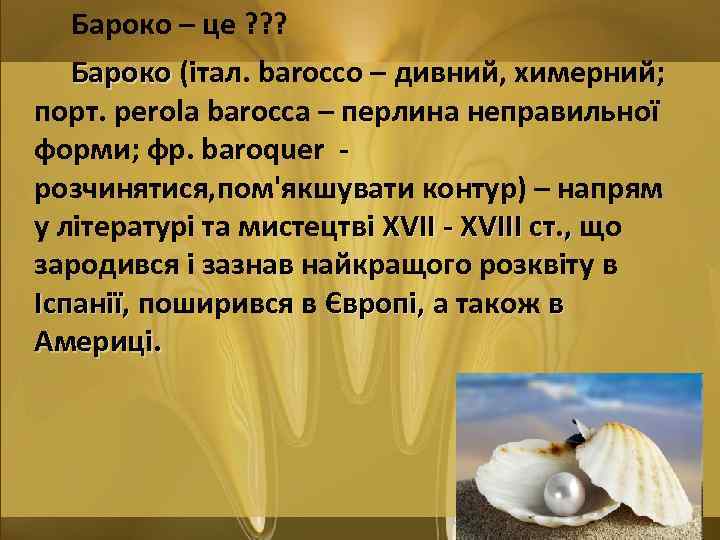 Бароко – це ???

Бароко (італ. barocco – дивний, химерний; порт. perola barocca – перлина неправильної форми; фр. baroquer - розчинятися,пом'якшувати контур) – напрям у літературі та мистецтві XVII - XVIII ст., що зародився і зазнав найкращого розквіту в Іспанії, поширився в Європі, а також в Америці.